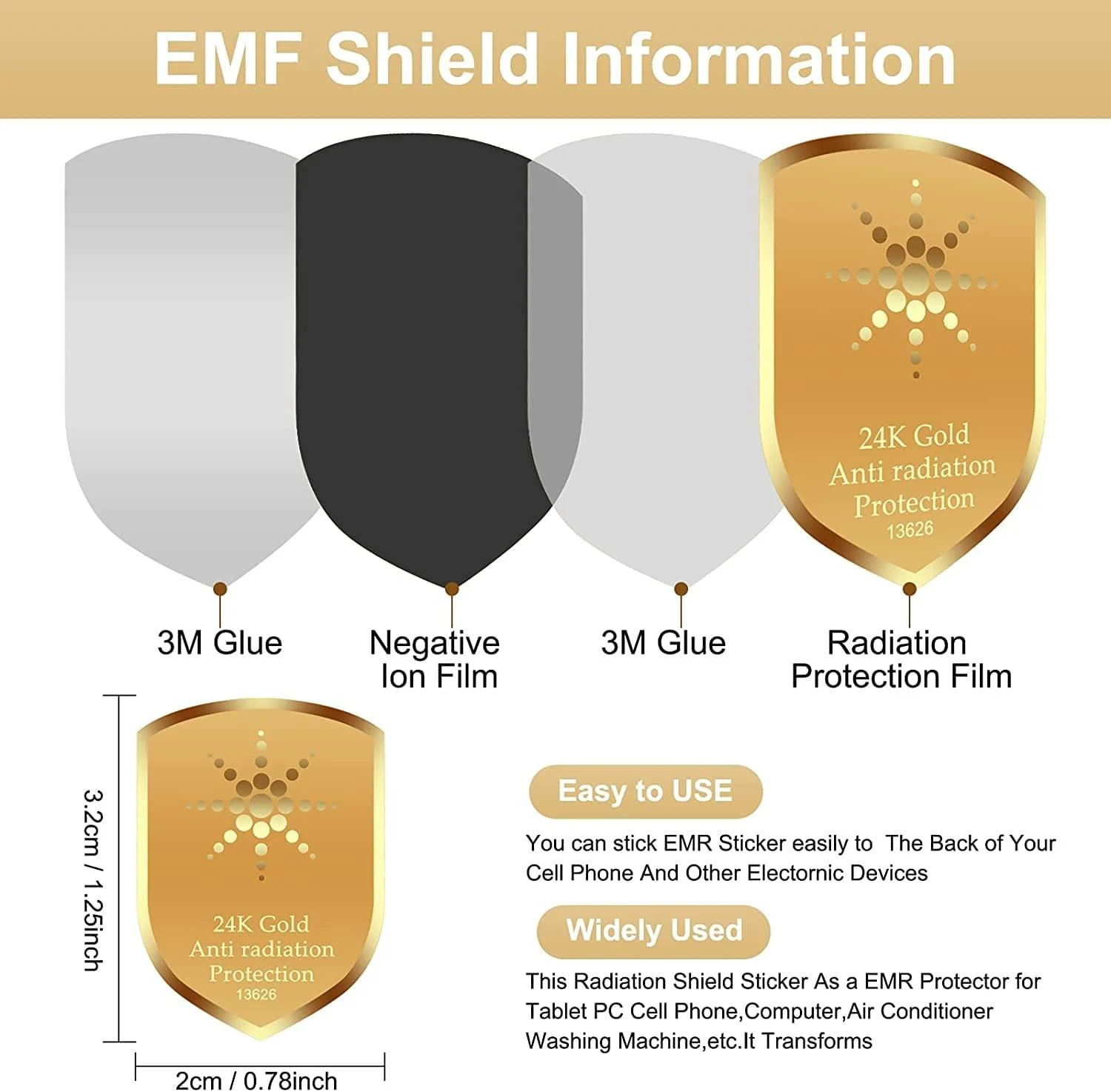 EMF Shield Information

24K Gold
Anti radiation
Protection
13626

3M Glue

Negative Ion Film

3M Glue

Radiation Protection Film

3.2cm / 1.25inch

24K Gold
Anti radiation
Protection
13626

2cm / 0.78inch

Easy to USE

You can stick EMR Sticker easily to The Back of Your Cell Phone And Other Electornic Devices

Widely Used

This Radiation Shield Sticker As a EMR Protector for Tablet PC Cell Phone,Computer,Air Conditioner Washing Machine,etc.It Transforms